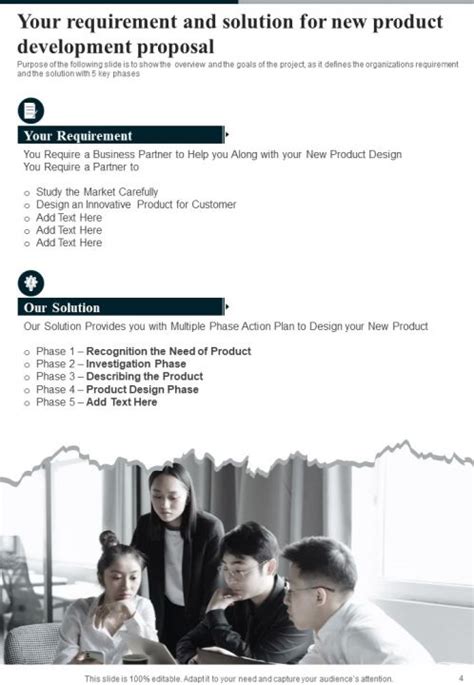 Your requirement and solution for new product development proposal

Purpose of the following slide is to show the overview and the goals of the project, as it defines the organizations requirement and the solution with 5 key phases

Your Requirement

You Require a Business Partner to Help you Along with your New Product Design
You Require a Partner to

o Study the Market Carefully
o Design an Innovative Product for Customer
o Add Text Here
o Add Text Here
o Add Text Here

Our Solution

Our Solution Provides you with Multiple Phase Action Plan to Design your New Product

o Phase 1 – Recognition the Need of Product
o Phase 2 – Investigation Phase
o Phase 3 – Describing the Product
o Phase 4 – Product Design Phase
o Phase 5 – Add Text Here

This slide is 100% editable. Adapt it to your need and capture your audience's attention.

4